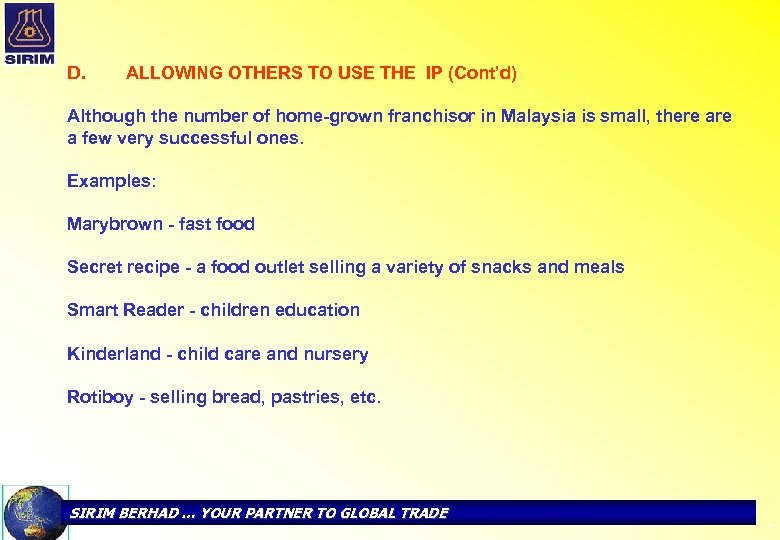 SIRIM

D. ALLOWING OTHERS TO USE THE IP (Cont'd)

Although the number of home-grown franchisor in Malaysia is small, there are a few very successful ones.

Examples:

Marybrown - fast food

Secret recipe - a food outlet selling a variety of snacks and meals

Smart Reader - children education

Kinderland - child care and nursery

Rotiboy - selling bread, pastries, etc.

SIRIM BERHAD ... YOUR PARTNER TO GLOBAL TRADE